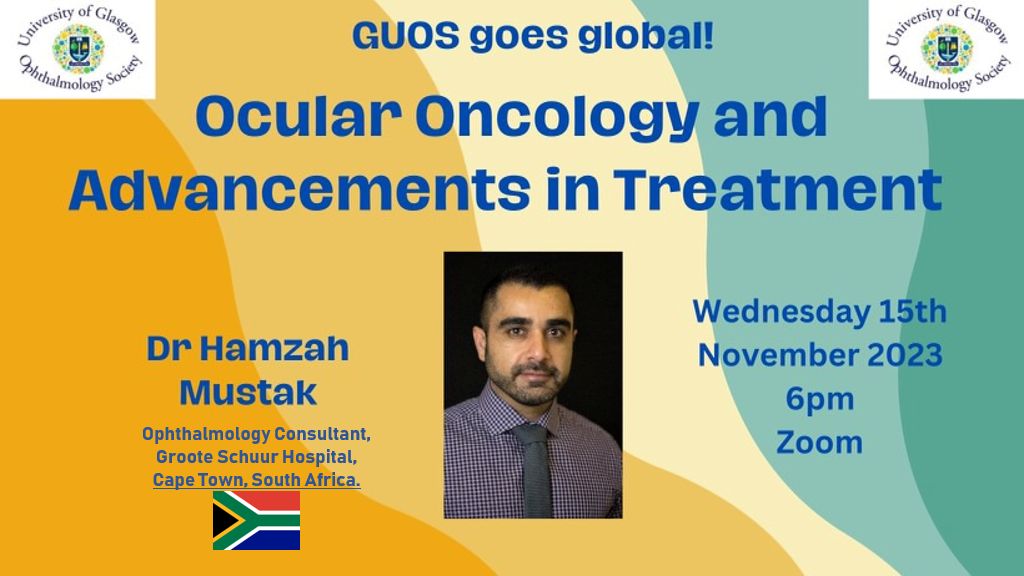 University of Glasgow Ophthalmology Society

GUOS goes global!

University of Glasgow Ophthalmology Society

Ocular Oncology and Advancements in Treatment

Dr Hamzah Mustak

Ophthalmology Consultant, Groote Schuur Hospital, Cape Town, South Africa.

Wednesday 15th November 2023 6pm Zoom